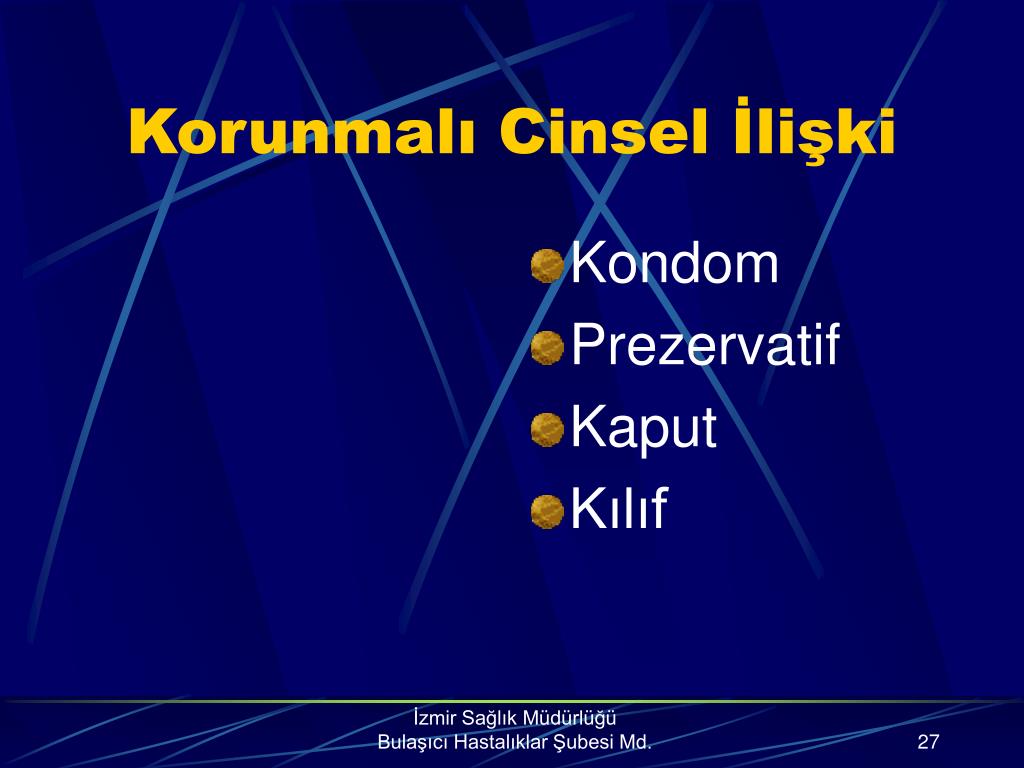 Korunmalı Cinsel İlişki

Kondom
Prezervatif
Kaput
Kılıf

İzmir Sağlık Müdürlüğü
Bulaşıcı Hastalıklar Şubesi Md.

27